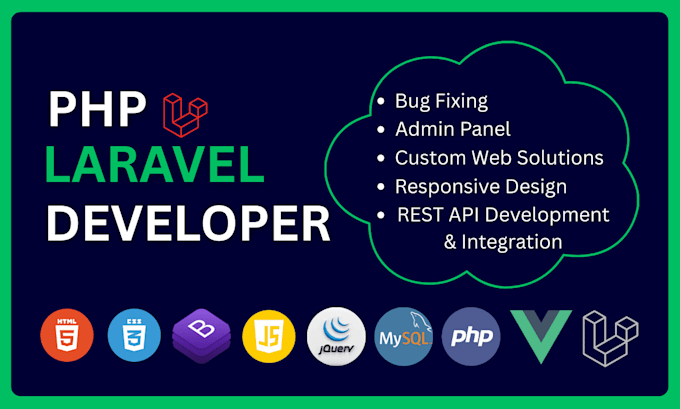 PHP
LARAVEL
DEVELOPER

• Bug Fixing
• Admin Panel
• Custom Web Solutions
• Responsive Design
• REST API Development & Integration

HTML 5
CSS 3
B
JS
jQuery
MySQL
php